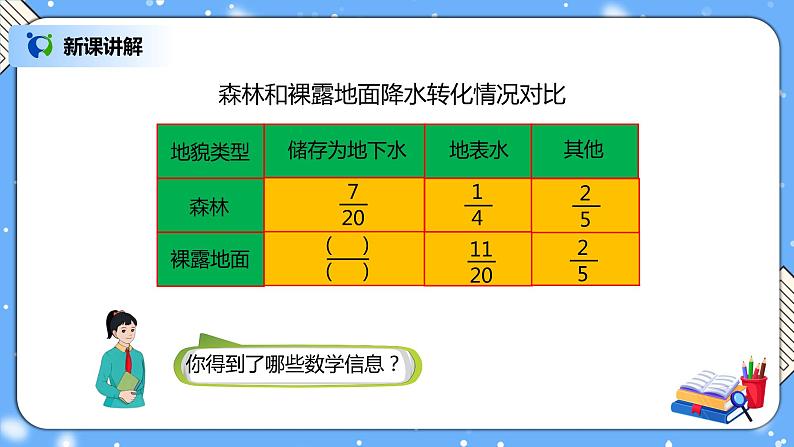 新课讲解

森林和裸露地面降水转化情况对比

| 地貌类型 | 储存为地下水 | 地表水 | 其他 |
|---|---|---|---|
| 森林 | $\frac{7}{20}$ | $\frac{1}{4}$ | $\frac{2}{5}$ |
| 裸露地面 | $\frac{(\quad)}{(\quad)}$ | $\frac{11}{20}$ | $\frac{2}{5}$ |

你得到了哪些数学信息？